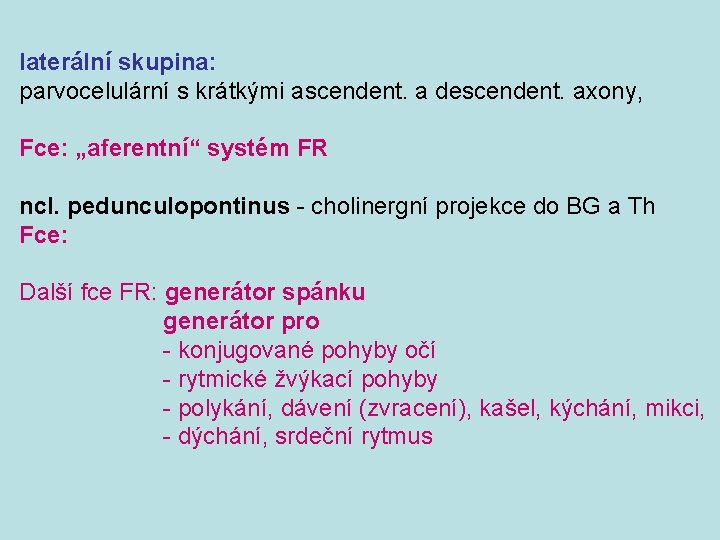 laterální skupina:
parvocelulární s krátkými ascendent. a descendent. axony,

Fce: „aferentní“ systém FR

ncl. pedunculopontinus - cholinergní projekce do BG a Th
Fce:

Další fce FR: generátor spánku
generátor pro
- konjugované pohyby očí
- rytmické žvýkací pohyby
- polykání, dávení (zvracení), kašel, kýchání, mikci,
- dýchání, srdeční rytmus